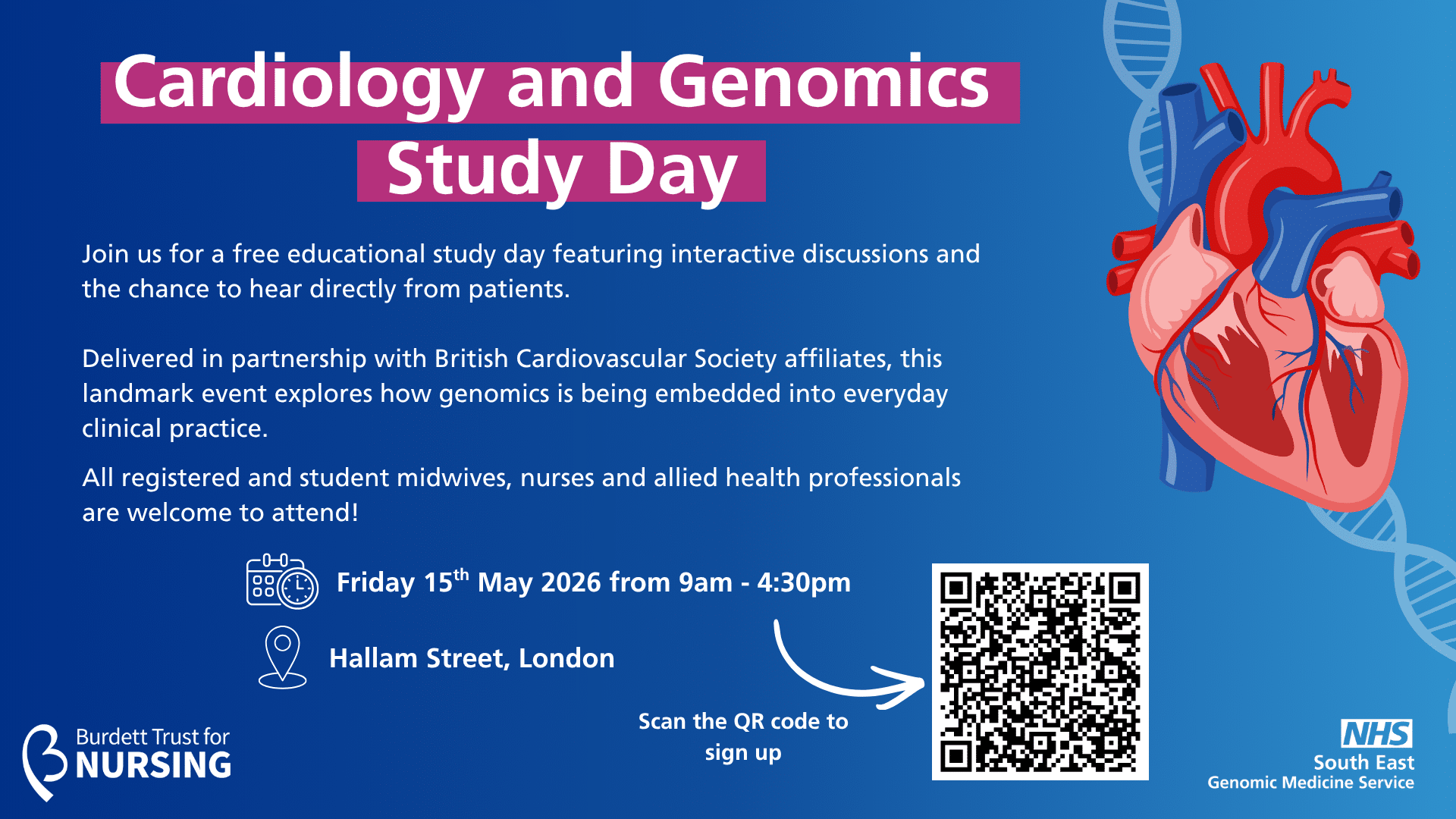 Cardiology and Genomics Study Day

Join us for a free educational study day featuring interactive discussions and the chance to hear directly from patients.

Delivered in partnership with British Cardiovascular Society affiliates, this landmark event explores how genomics is being embedded into everyday clinical practice.

All registered and student midwives, nurses and allied health professionals are welcome to attend!

Friday 15$^{th}$ May 2026 from 9am - 4:30pm

Hallam Street, London

Scan the QR code to sign up

Burdett Trust for NURSING

NHS South East Genomic Medicine Service